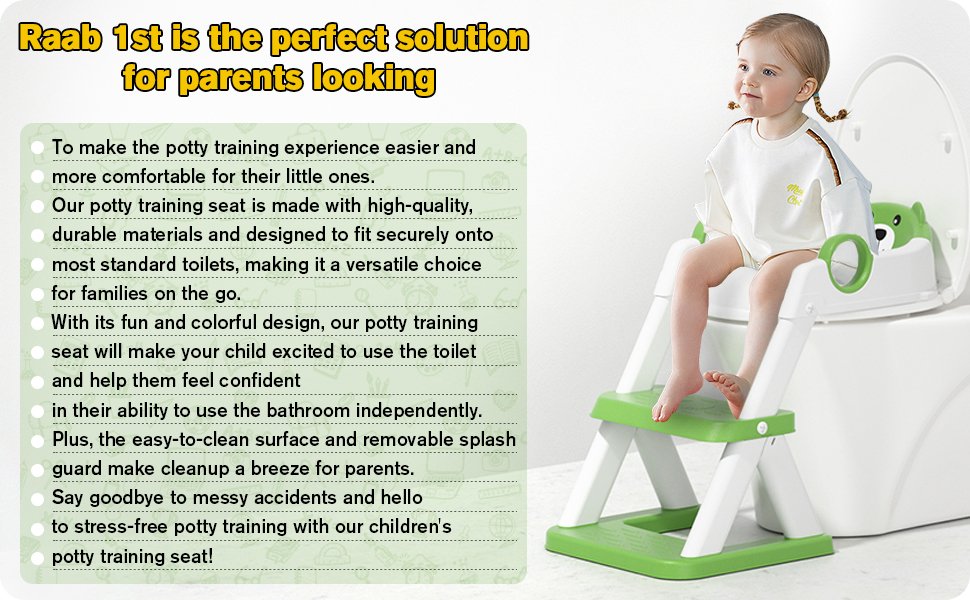 Raab 1st is the perfect solution for parents looking

To make the potty training experience easier and
more comfortable for their little ones.
Our potty training seat is made with high-quality,
durable materials and designed to fit securely onto
most standard toilets, making it a versatile choice
for families on the go.
With its fun and colorful design, our potty training
seat will make your child excited to use the toilet
and help them feel confident
in their ability to use the bathroom independently.
Plus, the easy-to-clean surface and removable splash
guard make cleanup a breeze for parents.
Say goodbye to messy accidents and hello
to stress-free potty training with our children's
potty training seat!